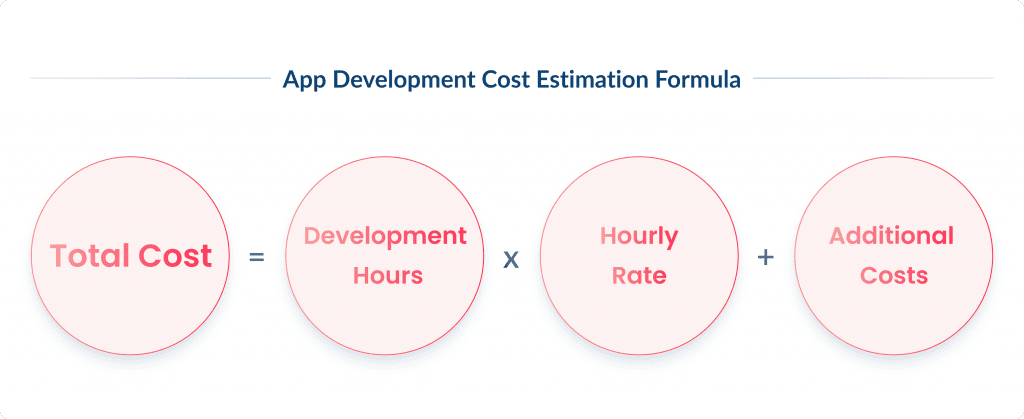 App Development Cost Estimation Formula

Total Cost = Development Hours x Hourly Rate + Additional Costs